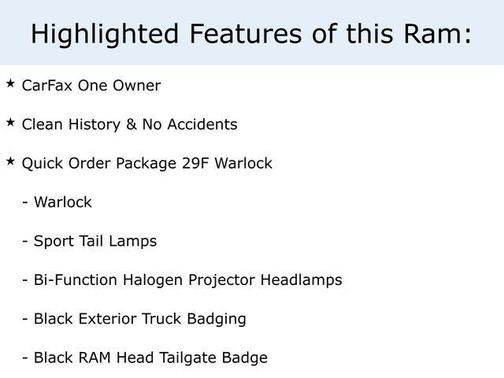 Highlighted Features of this Ram:

★ CarFax One Owner

★ Clean History & No Accidents

★ Quick Order Package 29F Warlock

- Warlock

- Sport Tail Lamps

- Bi-Function Halogen Projector Headlamps

- Black Exterior Truck Badging

- Black RAM Head Tailgate Badge